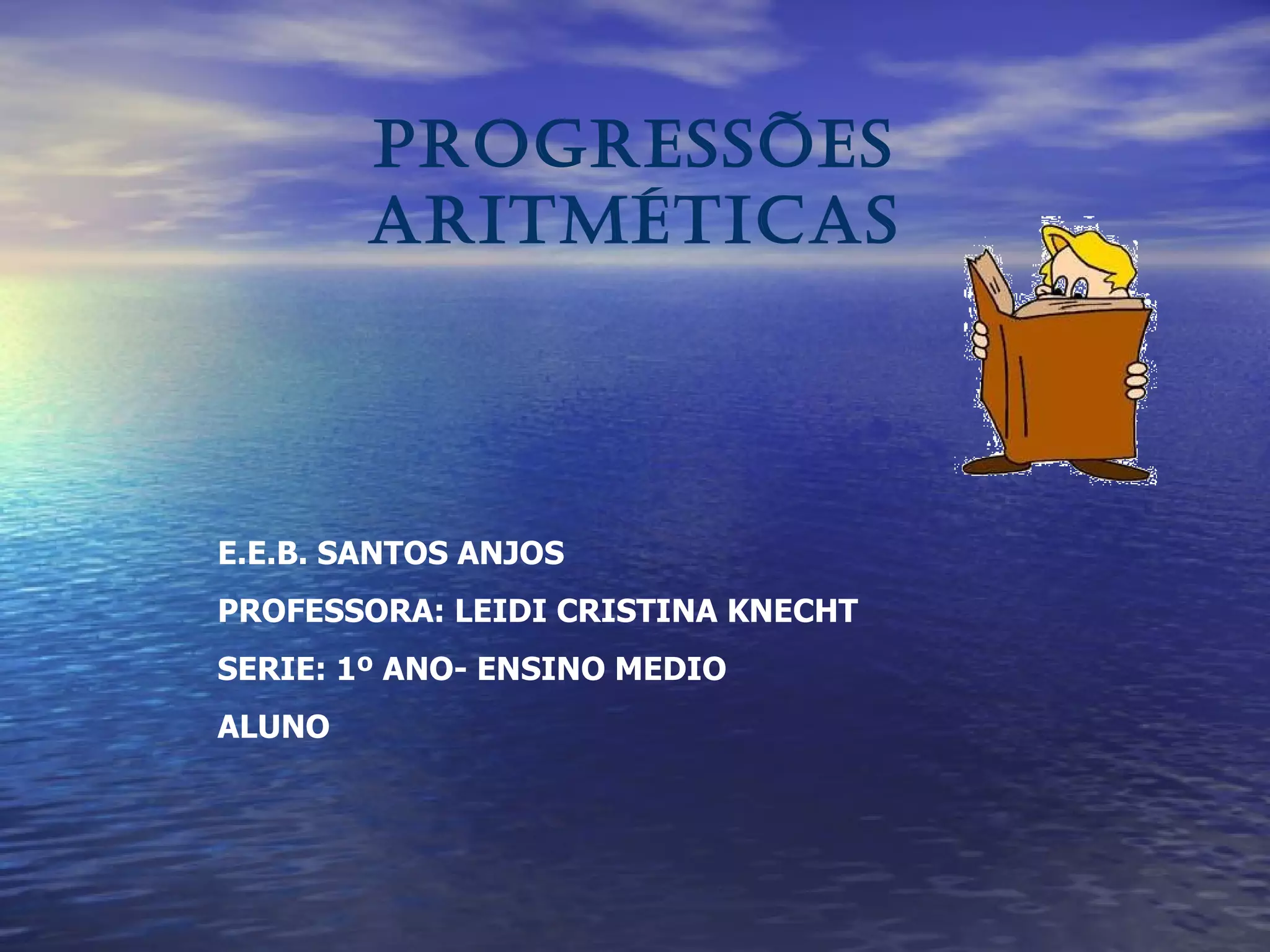 PROGRESSÕES ARITMÉTICAS

E.E.B. SANTOS ANJOS

PROFESSORA: LEIDI CRISTINA KNECHT

SERIE: 1º ANO- ENSINO MEDIO

ALUNO